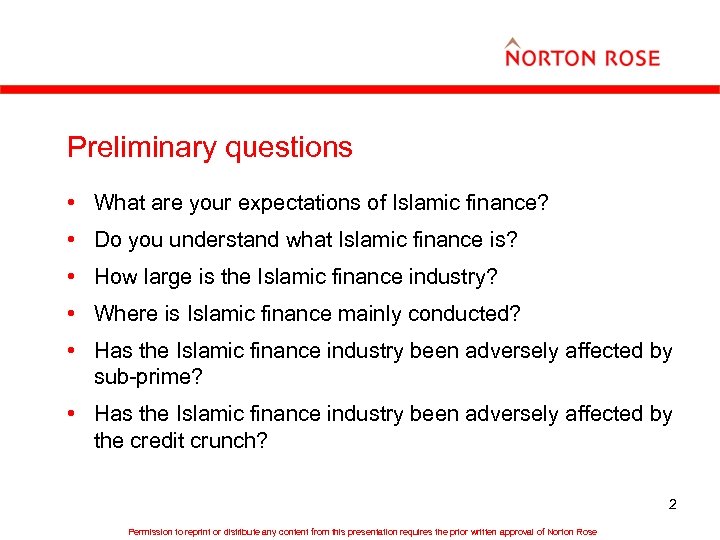 NORTON ROSE

Preliminary questions

• What are your expectations of Islamic finance?
• Do you understand what Islamic finance is?
• How large is the Islamic finance industry?
• Where is Islamic finance mainly conducted?
• Has the Islamic finance industry been adversely affected by sub-prime?
• Has the Islamic finance industry been adversely affected by the credit crunch?

2

Permission to reprint or distribute any content from this presentation requires the prior written approval of Norton Rose